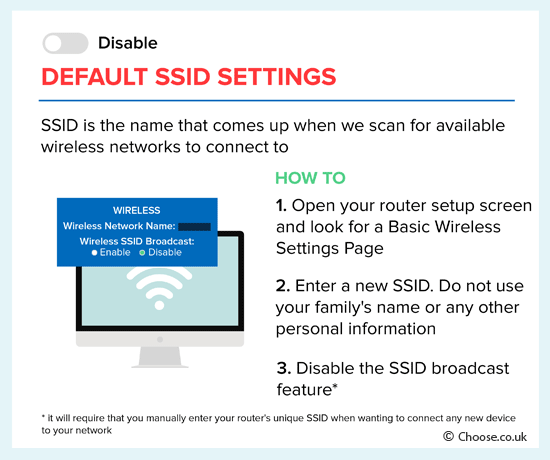 Disable

DEFAULT SSID SETTINGS

SSID is the name that comes up when we scan for available wireless networks to connect to

WIRELESS
Wireless Network Name:
Wireless SSID Broadcast:
Enable Disable

HOW TO

1. Open your router setup screen and look for a Basic Wireless Settings Page

2. Enter a new SSID. Do not use your family's name or any other personal information

3. Disable the SSID broadcast feature*

* it will require that you manually enter your router's unique SSID when wanting to connect any new device to your network

© Choose.co.uk